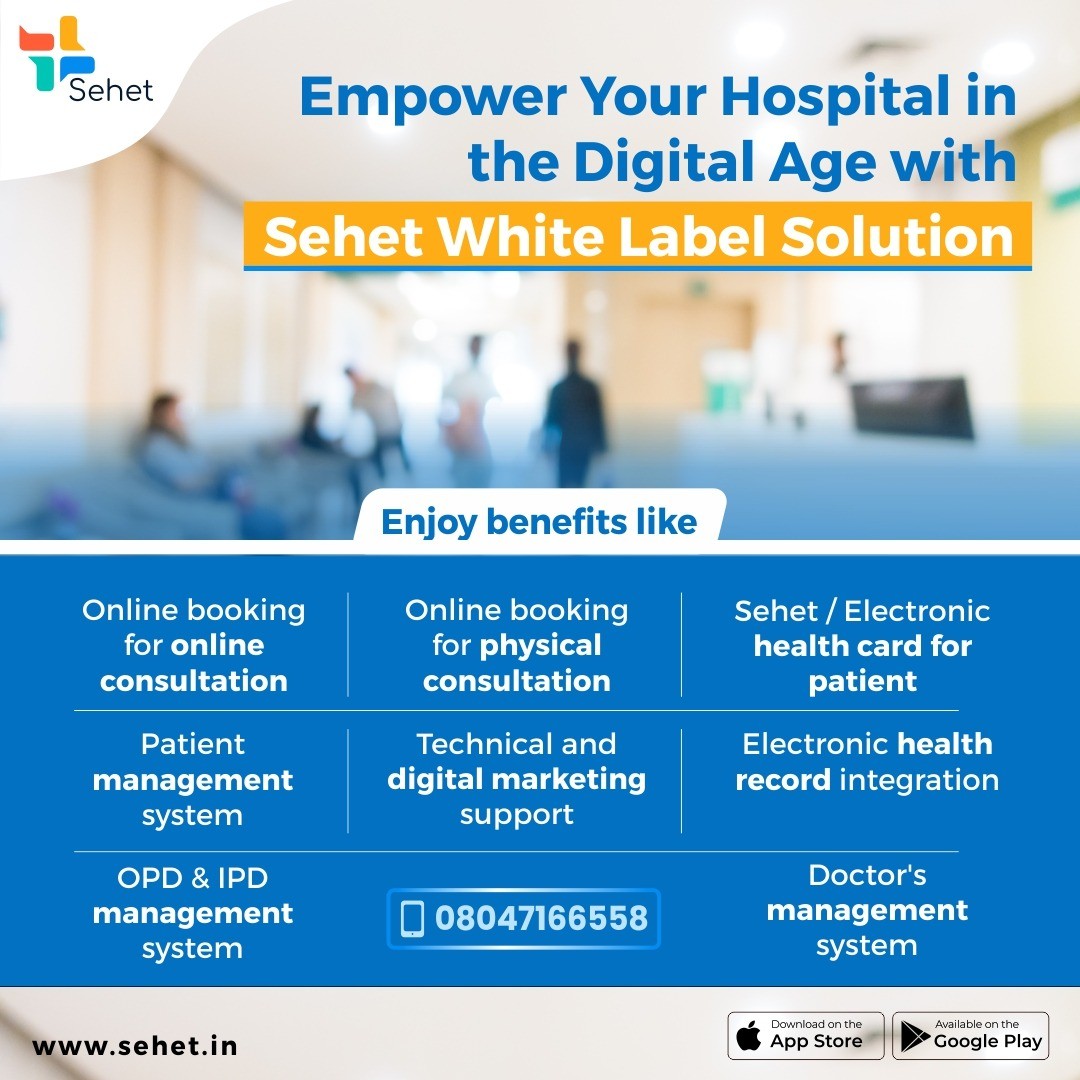 Sehet

Empower Your Hospital in the Digital Age with

Sehet White Label Solution

Enjoy benefits like

Online booking for online consultation

Online booking for physical consultation

Sehet / Electronic health card for patient

Patient management system

Technical and digital marketing support

Electronic health record integration

OPD & IPD management system

08047166558

Doctor's management system

www.sehet.in

Download on the App Store

Available on the Google Play